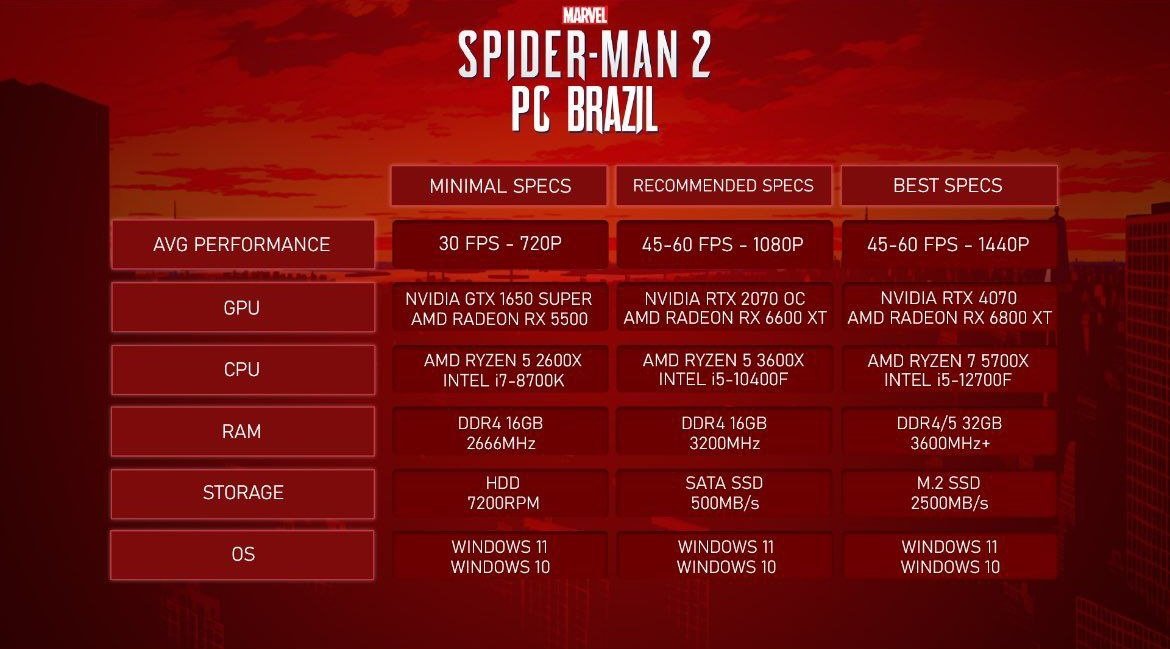 MARVEL
SPIDER-MAN 2
PC BRAZIL

| | MINIMAL SPECS | RECOMMENDED SPECS | BEST SPECS |
|---|---|---|---|
| AVG PERFORMANCE | 30 FPS - 720P | 45-60 FPS - 1080P | 45-60 FPS - 1440P |
| GPU | NVIDIA GTX 1650 SUPER AMD RADEON RX 5500 | NVIDIA RTX 2070 OC AMD RADEON RX 6600 XT | NVIDIA RTX 4070 AMD RADEON RX 6800 XT |
| CPU | AMD RYZEN 5 2600X INTEL i7-8700K | AMD RYZEN 5 3600X INTEL i5-10400F | AMD RYZEN 7 5700X INTEL i5-12700F |
| RAM | DDR4 16GB 2666MHz | DDR4 16GB 3200MHz | DDR4/5 32GB 3600MHz+ |
| STORAGE | HDD 7200RPM | SATA SSD 500MB/s | M.2 SSD 2500MB/s |
| OS | WINDOWS 11 WINDOWS 10 | WINDOWS 11 WINDOWS 10 | WINDOWS 11 WINDOWS 10 |